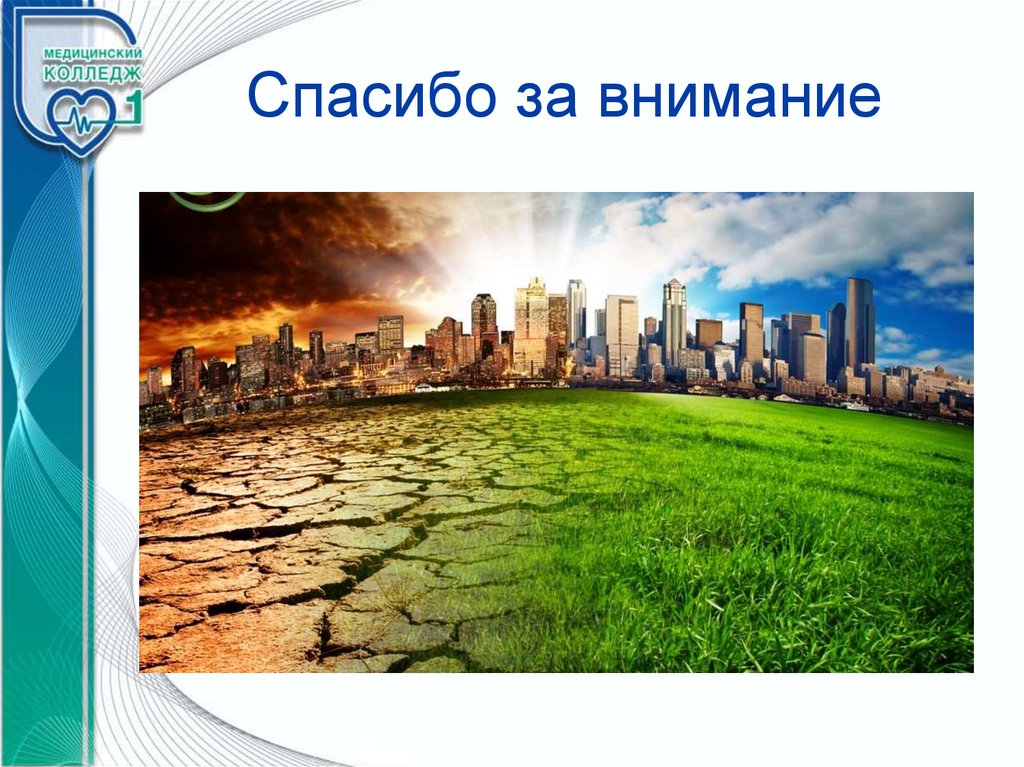 МЕДИЦИНСКИЙ КОЛЛЕДЖ 1

Спасибо за внимание